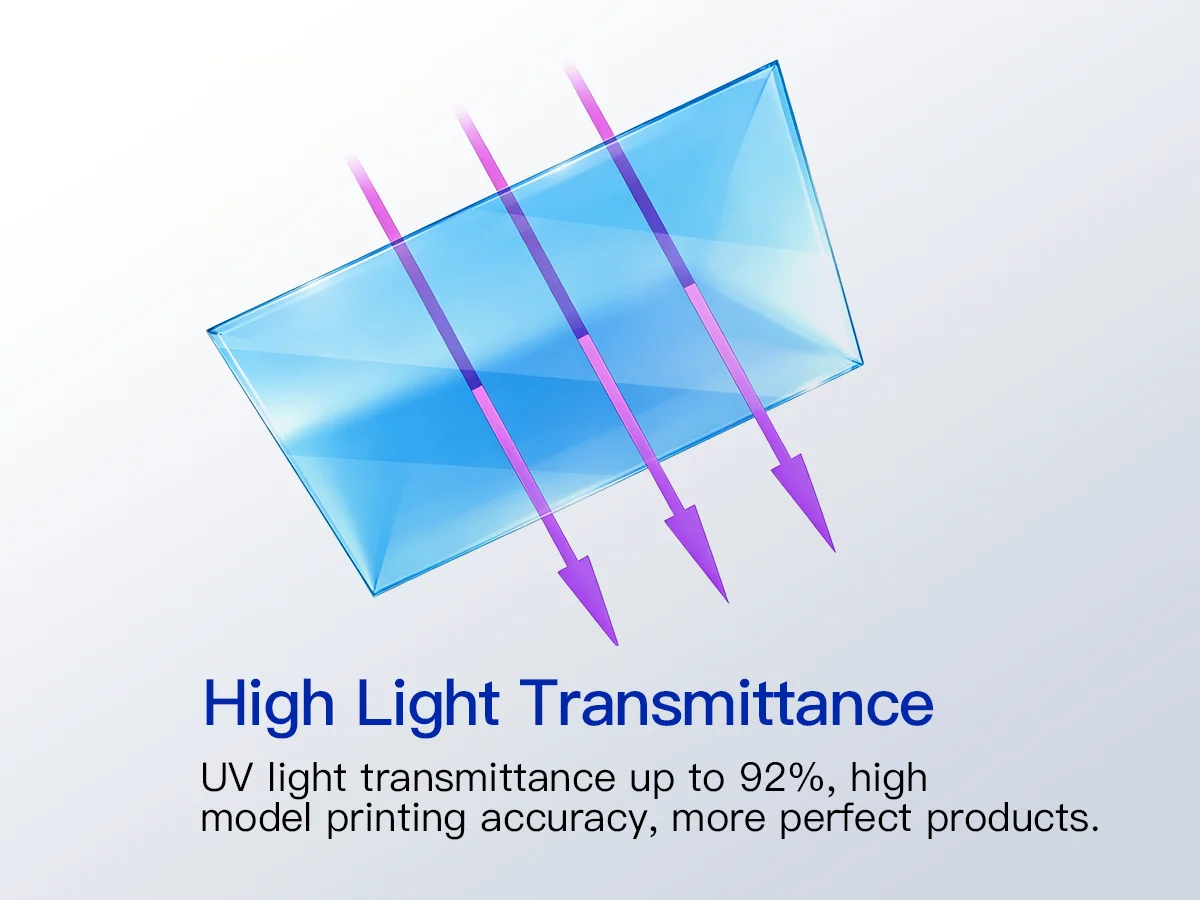 High Light Transmittance

UV light transmittance up to 92%, high model printing accuracy, more perfect products.